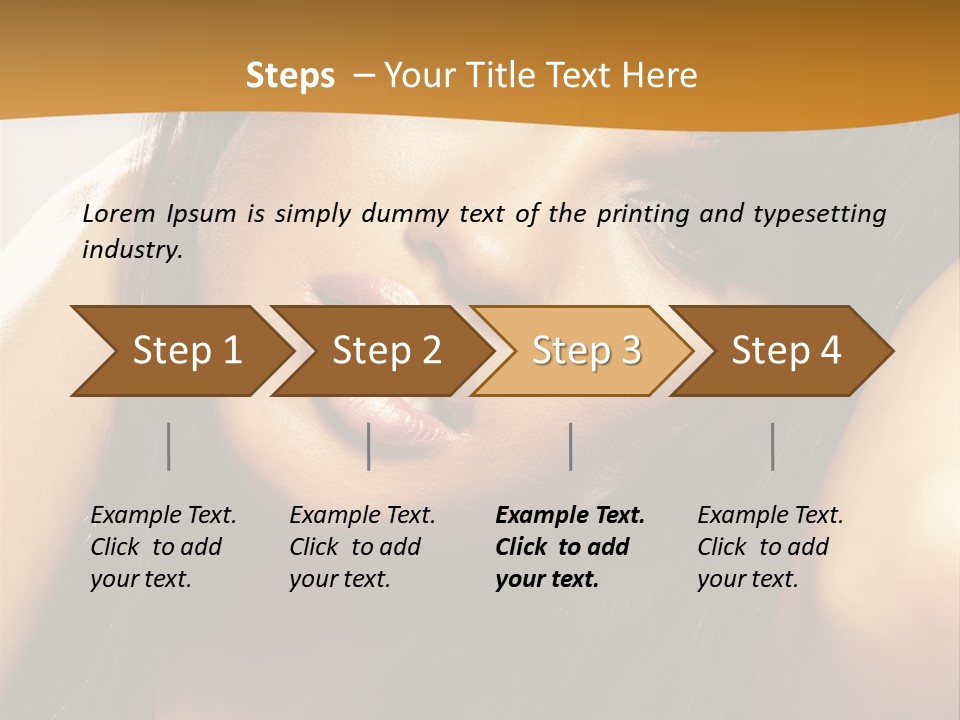 Steps – Your Title Text Here

Lorem Ipsum is simply dummy text of the printing and typesetting industry.

Step 1

Step 2

Step 3

Step 4

Example Text. Click to add your text.

Example Text. Click to add your text.

Example Text. Click to add your text.

Example Text. Click to add your text.